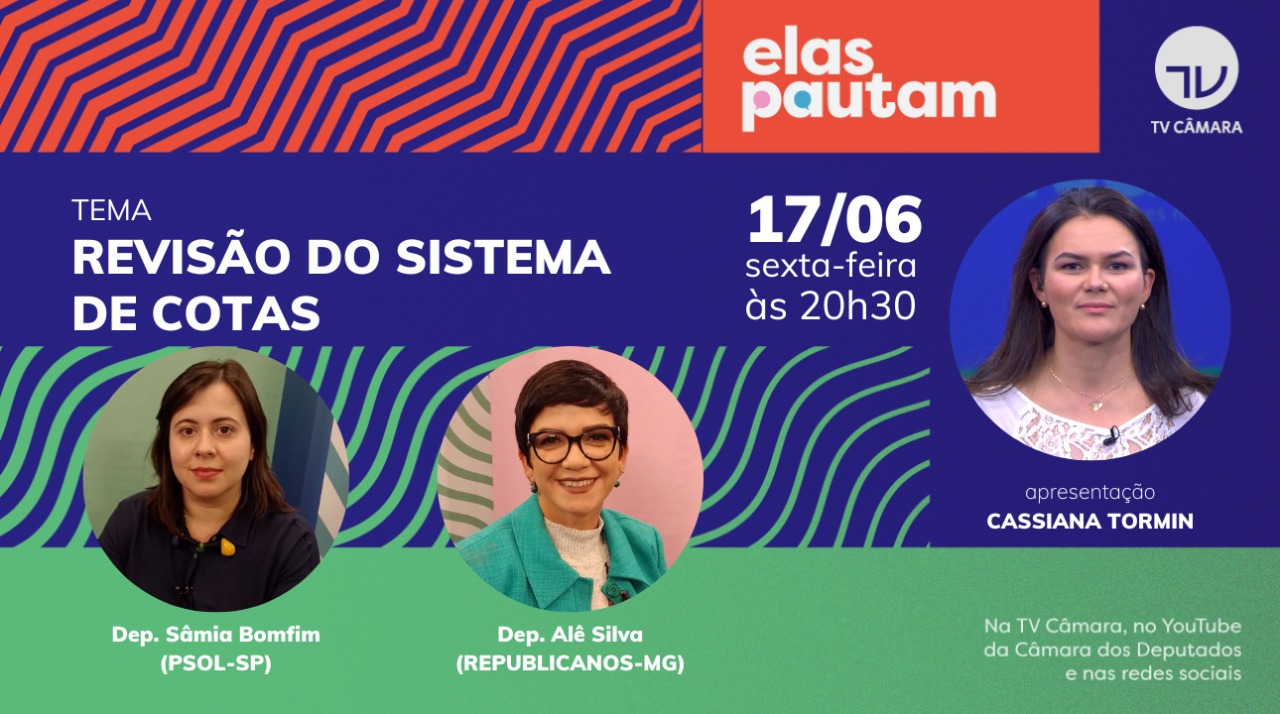 elas pautam

TV

TV CÂMARA

TEMA
REVISÃO DO SISTEMA DE COTAS

17/06
sexta-feira
às 20h30

apresentação
CASSIANA TORMIN

Dep. Sâmia Bomfim
(PSOL-SP)

Dep. Alê Silva
(REPUBLICANOS-MG)

Na TV Câmara, no YouTube da Câmara dos Deputados e nas redes sociais